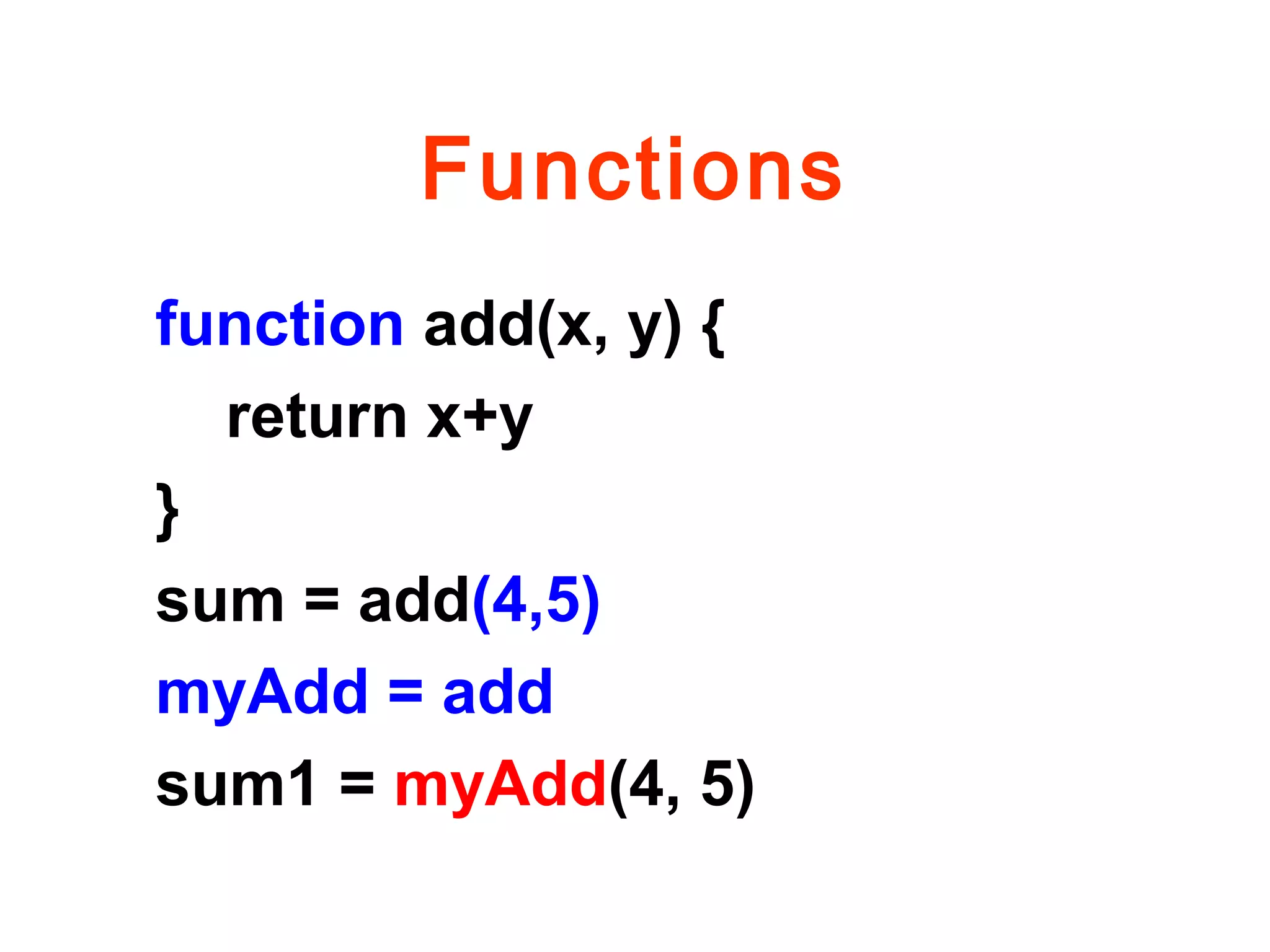 Functions

function add(x, y) {
    return x+y
}
sum = add(4,5)
myAdd = add
sum1 = myAdd(4, 5)